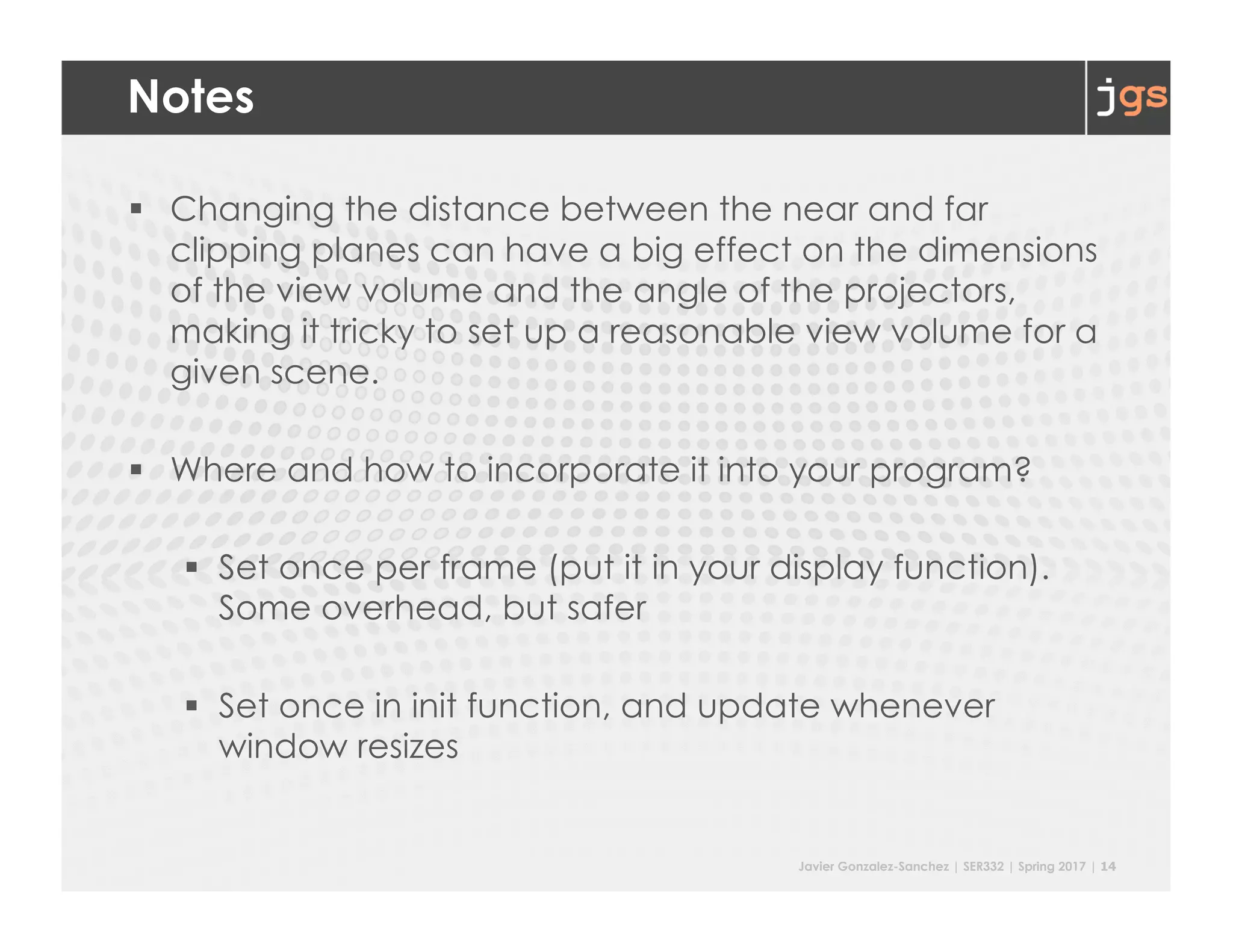 Notes

jgs

▪ Changing the distance between the near and far clipping planes can have a big effect on the dimensions of the view volume and the angle of the projectors, making it tricky to set up a reasonable view volume for a given scene.

▪ Where and how to incorporate it into your program?

▪ Set once per frame (put it in your display function). Some overhead, but safer

▪ Set once in init function, and update whenever window resizes

Javier Gonzalez-Sanchez | SER332 | Spring 2017 | 14